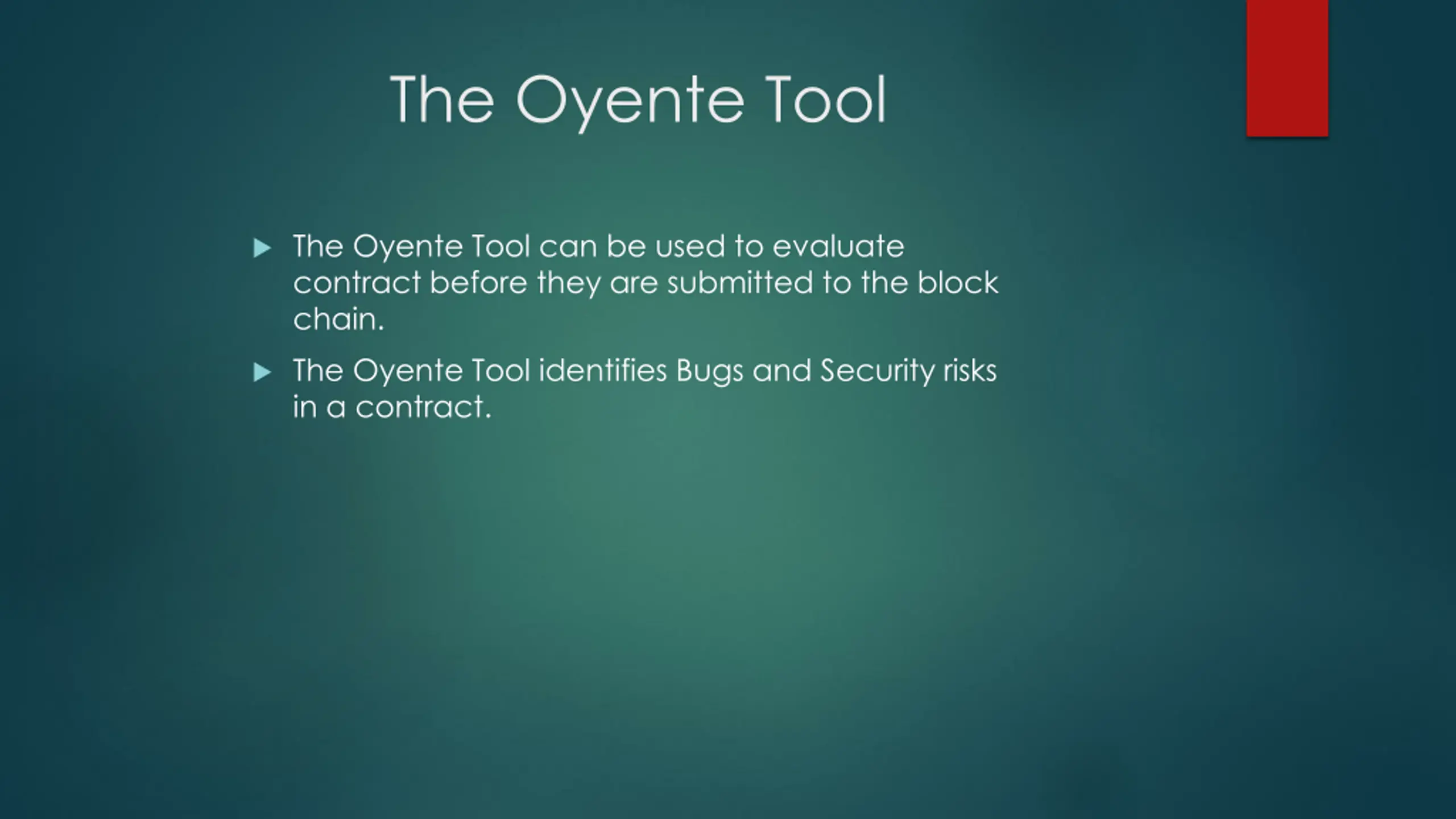 The Oyente Tool

The Oyente Tool can be used to evaluate contract before they are submitted to the block chain.

The Oyente Tool identifies Bugs and Security risks in a contract.